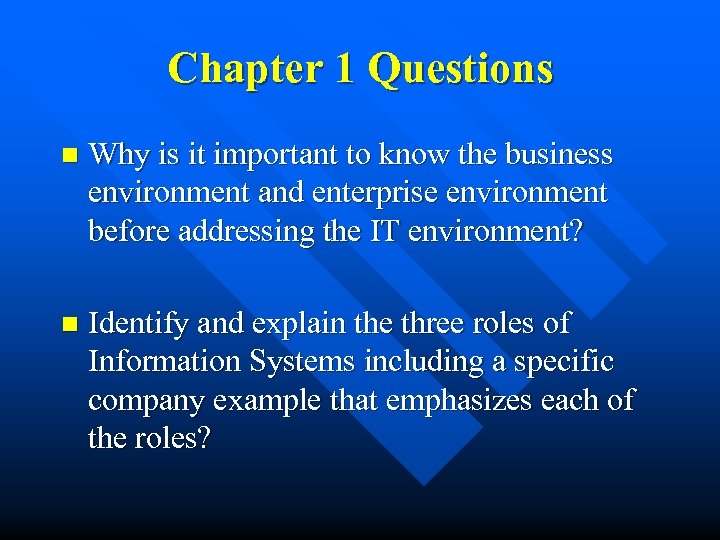 Chapter 1 Questions

- Why is it important to know the business environment and enterprise environment before addressing the IT environment?

- Identify and explain the three roles of Information Systems including a specific company example that emphasizes each of the roles?